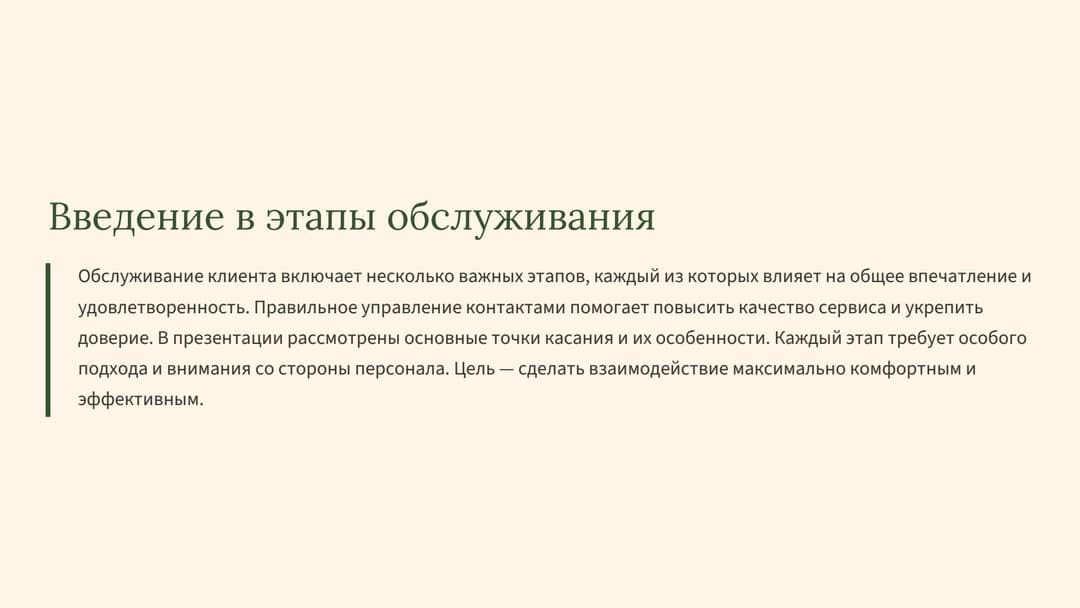 Введение в этапы обслуживания

Обслуживание клиента включает несколько важных этапов, каждый из которых влияет на общее впечатление и удовлетворенность. Правильное управление контактами помогает повысить качество сервиса и укрепить доверие. В презентации рассмотрены основные точки касания и их особенности. Каждый этап требует особого подхода и внимания со стороны персонала. Цель — сделать взаимодействие максимально комфортным и эффективным.